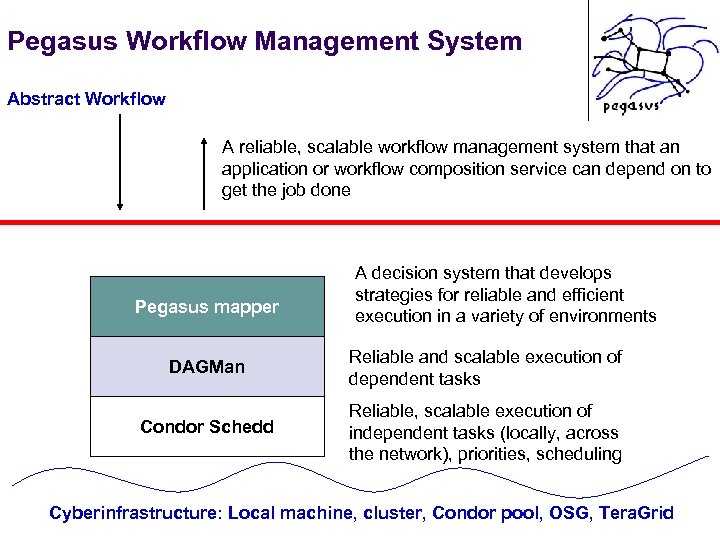 Pegasus Workflow Management System

pegasus

Abstract Workflow

A reliable, scalable workflow management system that an application or workflow composition service can depend on to get the job done

Pegasus mapper

A decision system that develops strategies for reliable and efficient execution in a variety of environments

DAGMan

Reliable and scalable execution of dependent tasks

Condor Schedd

Reliable, scalable execution of independent tasks (locally, across the network), priorities, scheduling

Cyberinfrastructure: Local machine, cluster, Condor pool, OSG, TeraGrid